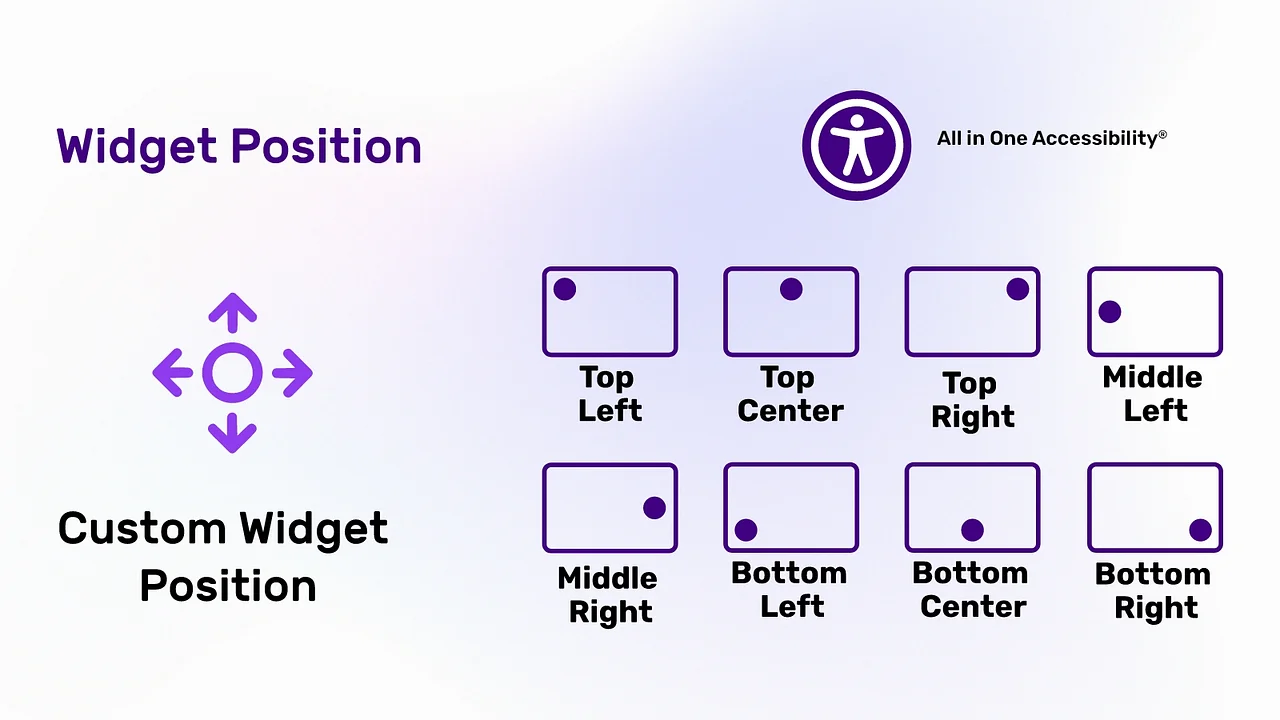 Widget Position

All in One Accessibility®

Custom Widget Position

Top Left

Top Center

Top Right

Middle Left

Middle Right

Bottom Left

Bottom Center

Bottom Right